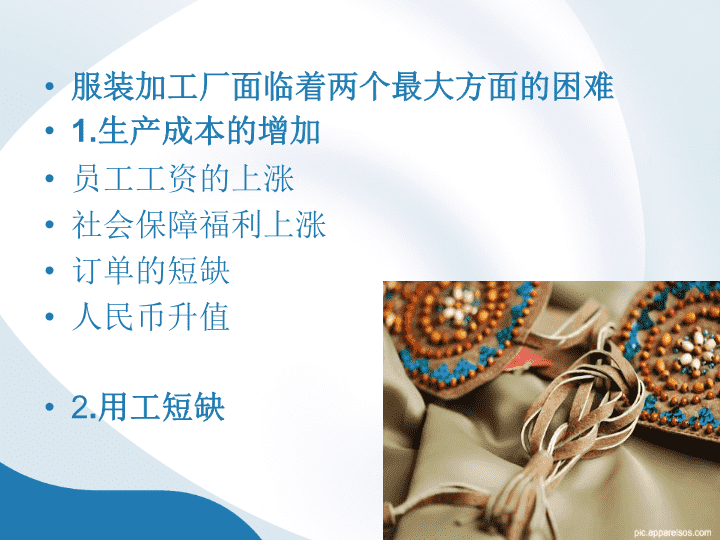 • 服装加工厂面临着两个最大方面的困难
• 1.生产成本的增加
• 员工工资的上涨
• 社会保障福利上涨
• 订单的短缺
• 人民币升值

• 2.用工短缺

pic.apparelsos.com